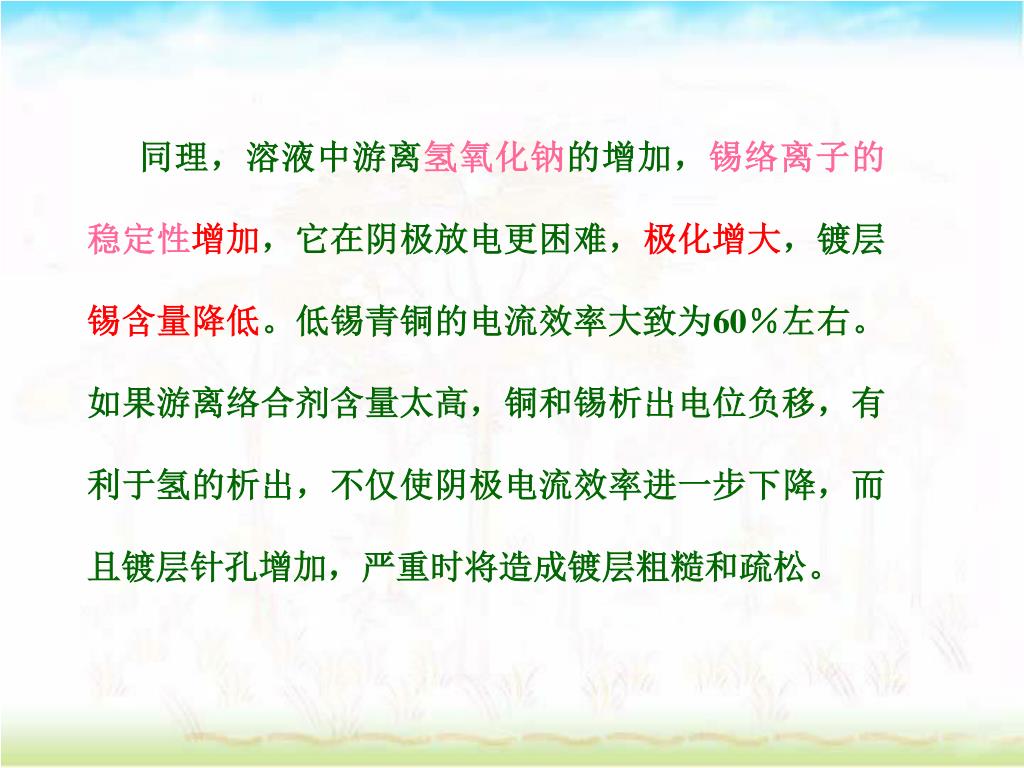 同理，溶液中游离氢氧化钠的增加，锡络离子的稳定性增加，它在阴极放电更困难，极化增大，镀层锡含量降低。低锡青铜的电流效率大致为60％左右。如果游离络合剂含量太高，铜和锡析出电位负移，有利于氢的析出，不仅使阴极电流效率进一步下降，而且镀层针孔增加，严重时将造成镀层粗糙和疏松。